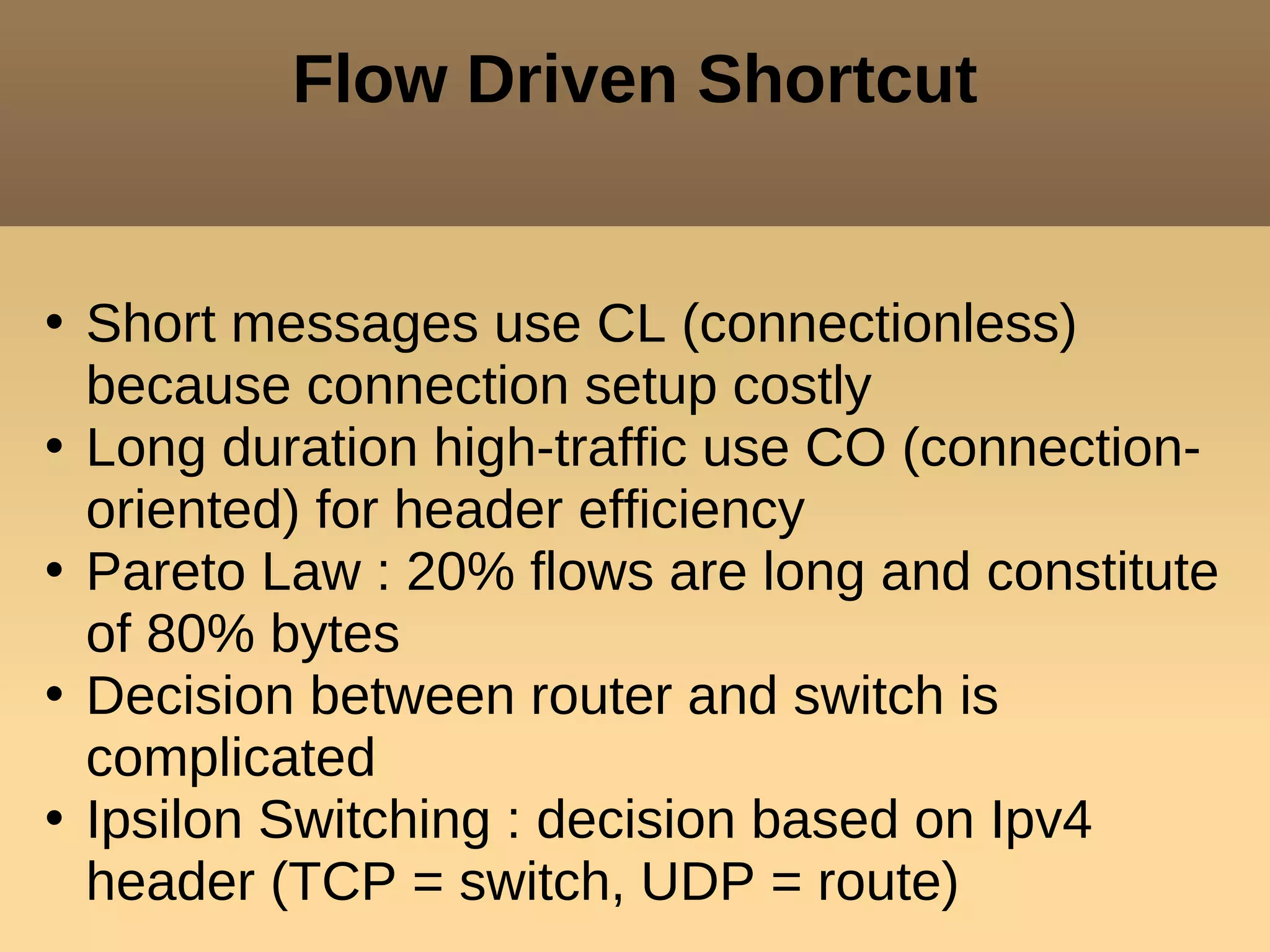 Flow Driven Shortcut

• Short messages use CL (connectionless) because connection setup costly
• Long duration high-traffic use CO (connection-oriented) for header efficiency
• Pareto Law : 20% flows are long and constitute of 80% bytes
• Decision between router and switch is complicated
• Ipsilon Switching : decision based on Ipv4 header (TCP = switch, UDP = route)